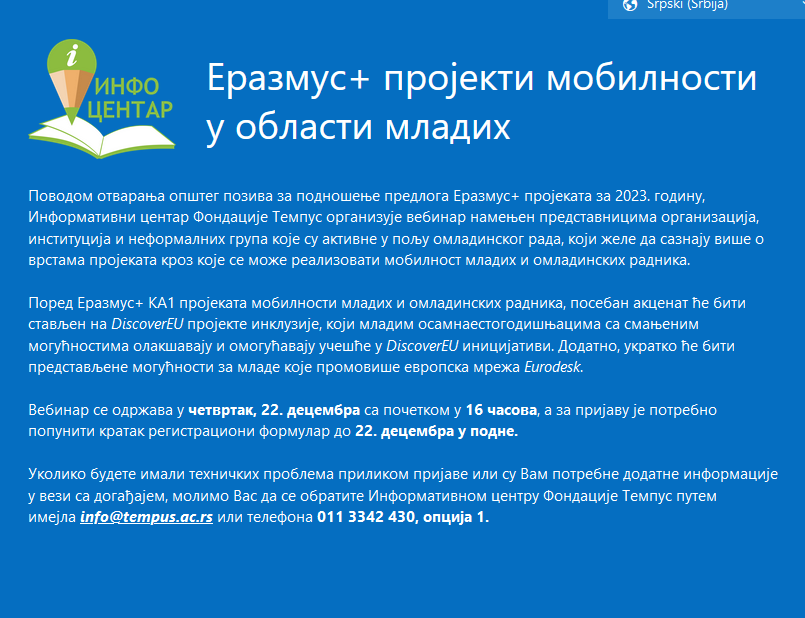 Srpski (Srbija)

i ИНФО ЦЕНТАР

Еразмус+ пројекти мобилности у области младих

Поводом отварања општег позива за подношење предлога Еразмус+ пројеката за 2023. годину, Информативни центар Фондације Темпус организује вебинар намењен представницима организација, институција и неформалних група које су активне у пољу омладинског рада, који желе да сазнају више о врстама пројеката кроз које се може реализовати мобилност младих и омладинских радника.

Поред Еразмус+ КА1 пројеката мобилности младих и омладинских радника, посебан акценат ће бити стављен на DiscoverEU пројекте инклузије, који младим осамнаестогодишњацима са смањеним могућностима олакшавају и омогућавају учешће у DiscoverEU иницијативи. Додатно, укратко ће бити представљене могућности за младе које промовише европска мрежа Eurodesk.

Вебинар се одржава у четвртак, 22. децембра са почетком у 16 часова, а за пријаву је потребно попунити кратак регистрациони формулар до 22. децембра у подне.

Уколико будете имали техничких проблема приликом пријаве или су Вам потребне додатне информације у вези са догађајем, молимо Вас да се обратите Информативном центру Фондације Темпус путем имејла info@tempus.ac.rs или телефона 011 3342 430, опција 1.